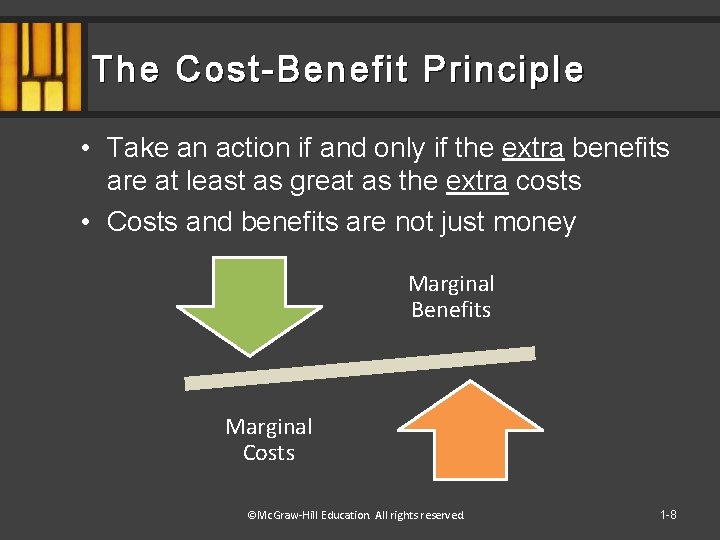 The Cost-Benefit Principle

• Take an action if and only if the extra benefits are at least as great as the extra costs

• Costs and benefits are not just money

Marginal Benefits

Marginal Costs

©McGraw-Hill Education. All rights reserved.

1-8